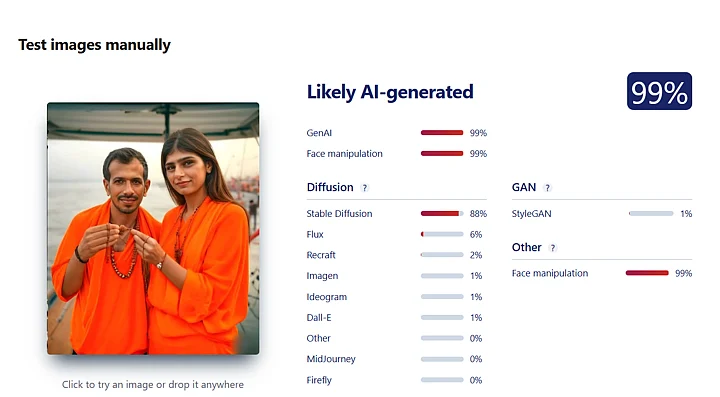 Test images manually

Click to try an image or drop it anywhere

Likely AI-generated

99%

GenAI 99%
Face manipulation 99%

Diffusion ?

Stable Diffusion 88%
Flux 6%
Recraft 2%
Imagen 1%
Ideogram 1%
Dall-E 1%
Other 0%
MidJourney 0%
Firefly 0%

GAN ?

StyleGAN 1%

Other ?

Face manipulation 99%